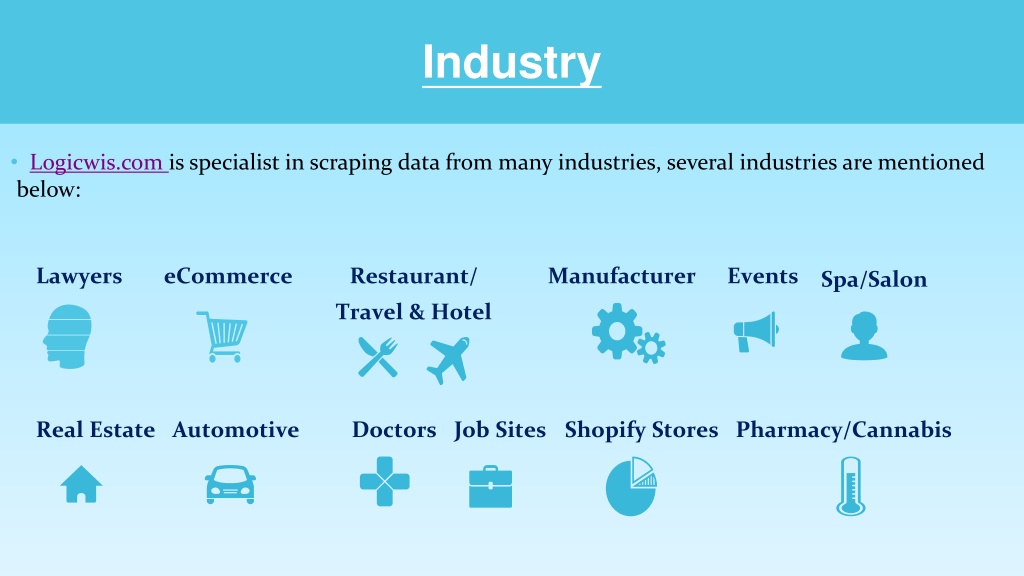 Industry

• Logicwis.com is specialist in scraping data from many industries, several industries are mentioned below:

Lawyers eCommerce Restaurant/ Travel & Hotel Manufacturer Events Spa/Salon

Real Estate Automotive Doctors Job Sites Shopify Stores Pharmacy/Cannabis